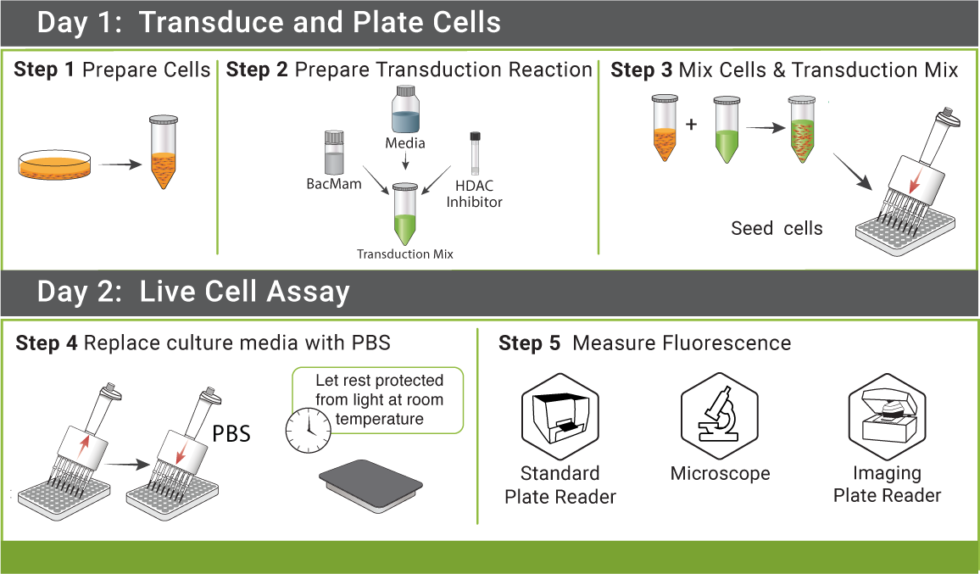 Day 1: Transduce and Plate Cells

Step 1 Prepare Cells

Step 2 Prepare Transduction Reaction

Media

BacMam

HDAC Inhibitor

Transduction Mix

Step 3 Mix Cells & Transduction Mix

+

Seed cells

Day 2: Live Cell Assay

Step 4 Replace culture media with PBS

PBS

Let rest protected from light at room temperature

Step 5 Measure Fluorescence

Standard Plate Reader

Microscope

Imaging Plate Reader